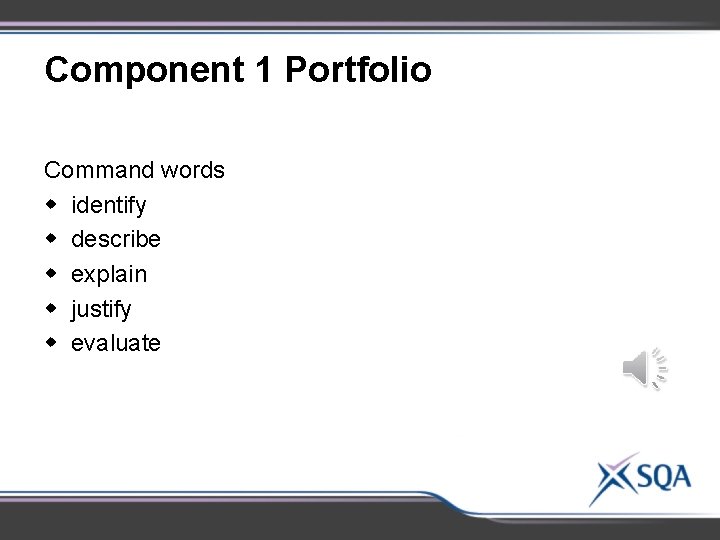 Component 1 Portfolio

Command words
- identify
- describe
- explain
- justify
- evaluate

SQA